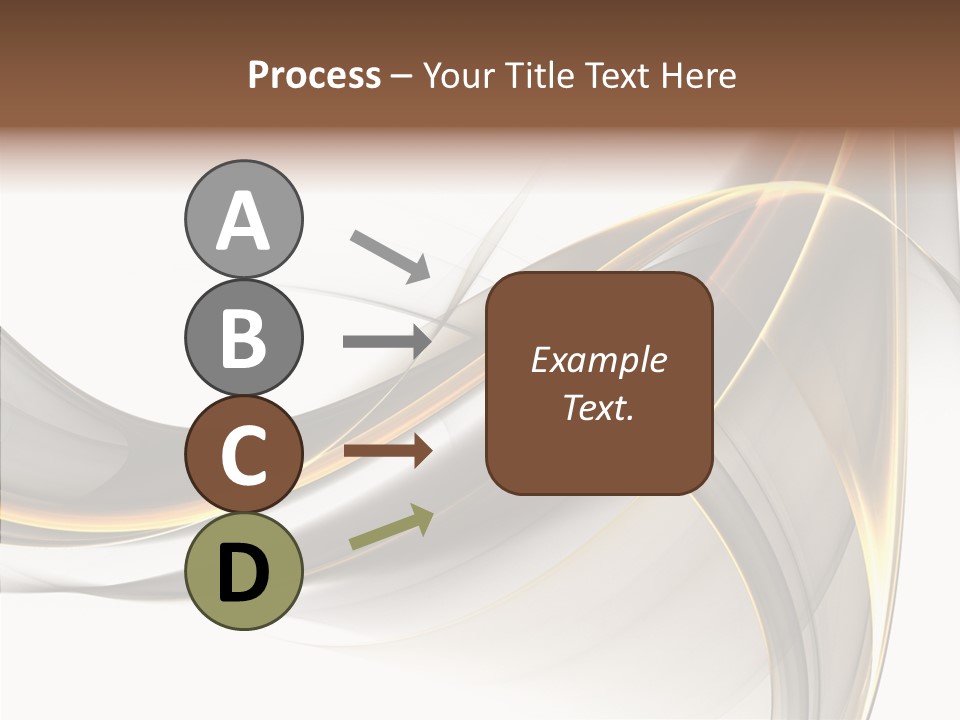 Process – Your Title Text Here

A

B

C

D

Example Text.